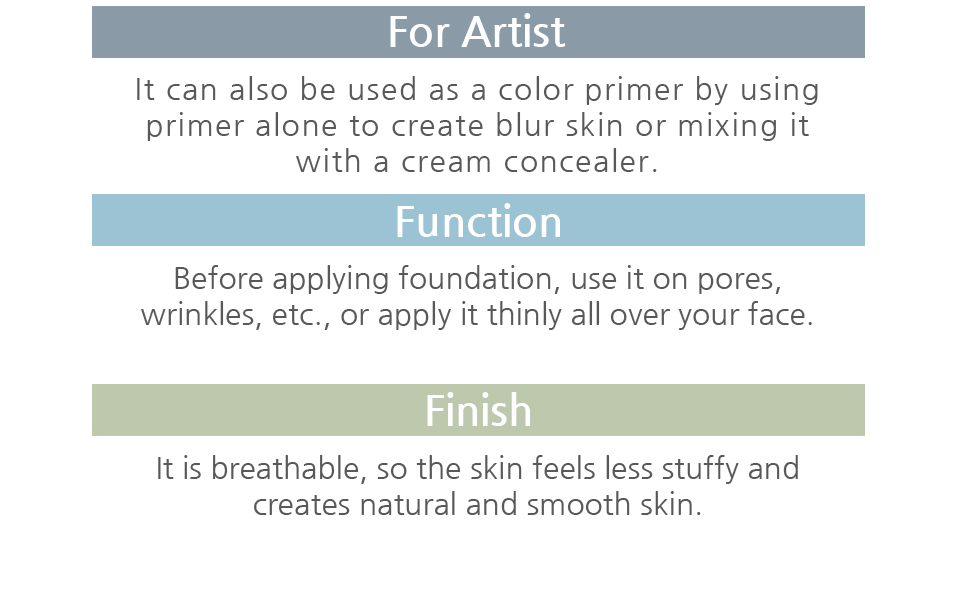 For Artist

It can also be used as a color primer by using primer alone to create blur skin or mixing it with a cream concealer.

Function

Before applying foundation, use it on pores, wrinkles, etc., or apply it thinly all over your face.

Finish

It is breathable, so the skin feels less stuffy and creates natural and smooth skin.